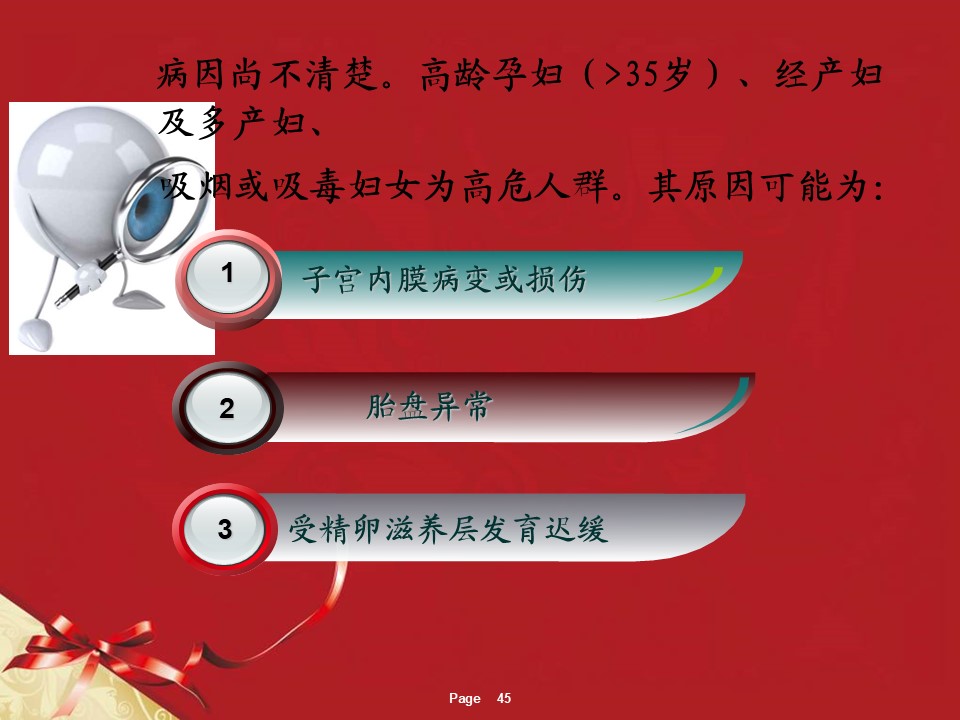 病因尚不清楚。高龄孕妇（>35岁）、经产妇及多产妇、

吸烟或吸毒妇女为高危人群。其原因可能为：

1 子宫内膜病变或损伤

2 胎盘异常

3 受精卵滋养层发育迟缓

Page 45